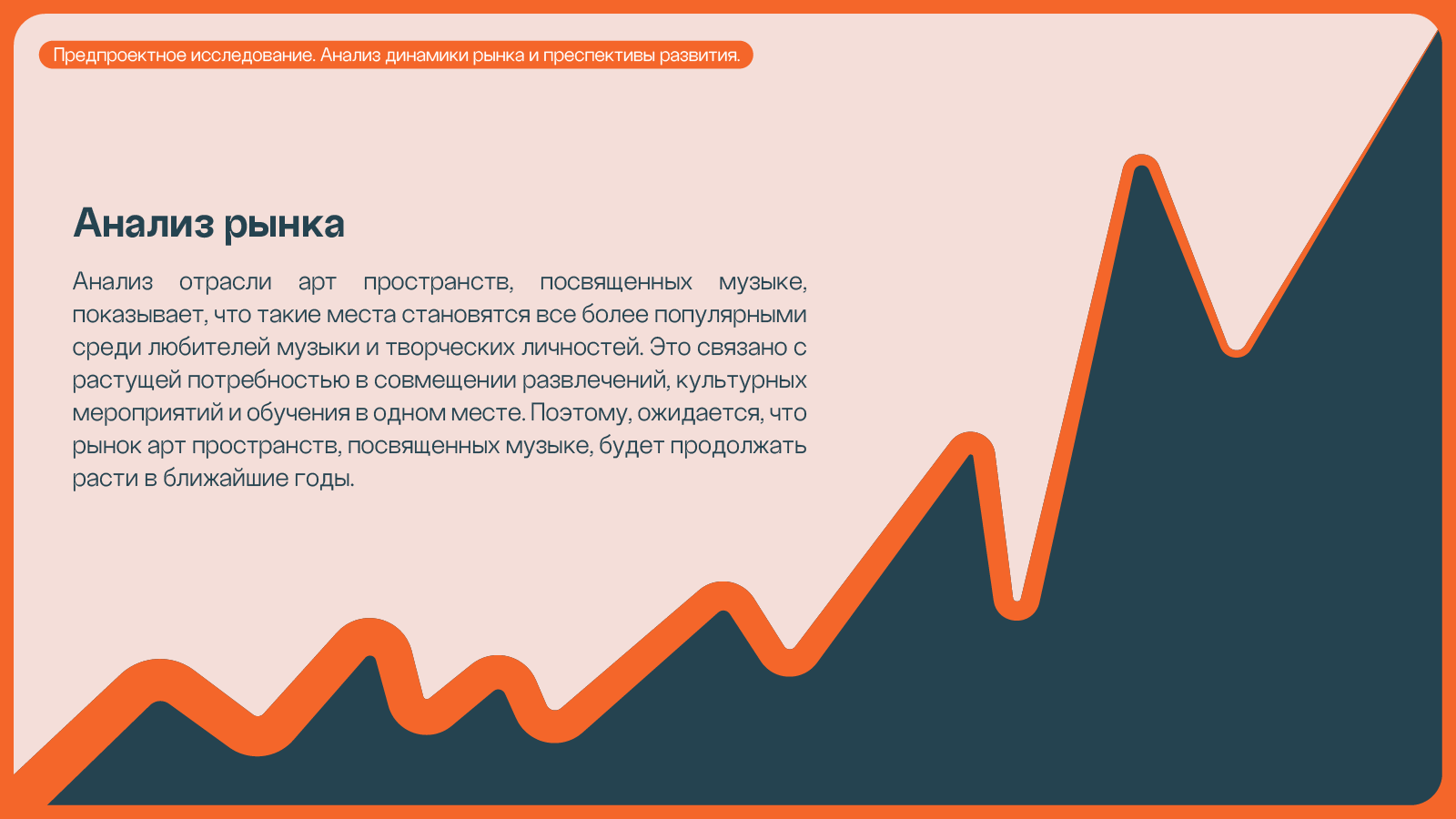 Предпроектное исследование. Анализ динамики рынка и преспективы развития.

Анализ рынка

Анализ отрасли арт пространств, посвященных музыке, показывает, что такие места становятся все более популярными среди любителей музыки и творческих личностей. Это связано с растущей потребностью в совмещении развлечений, культурных мероприятий и обучения в одном месте. Поэтому, ожидается, что рынок арт пространств, посвященных музыке, будет продолжать расти в ближайшие годы.